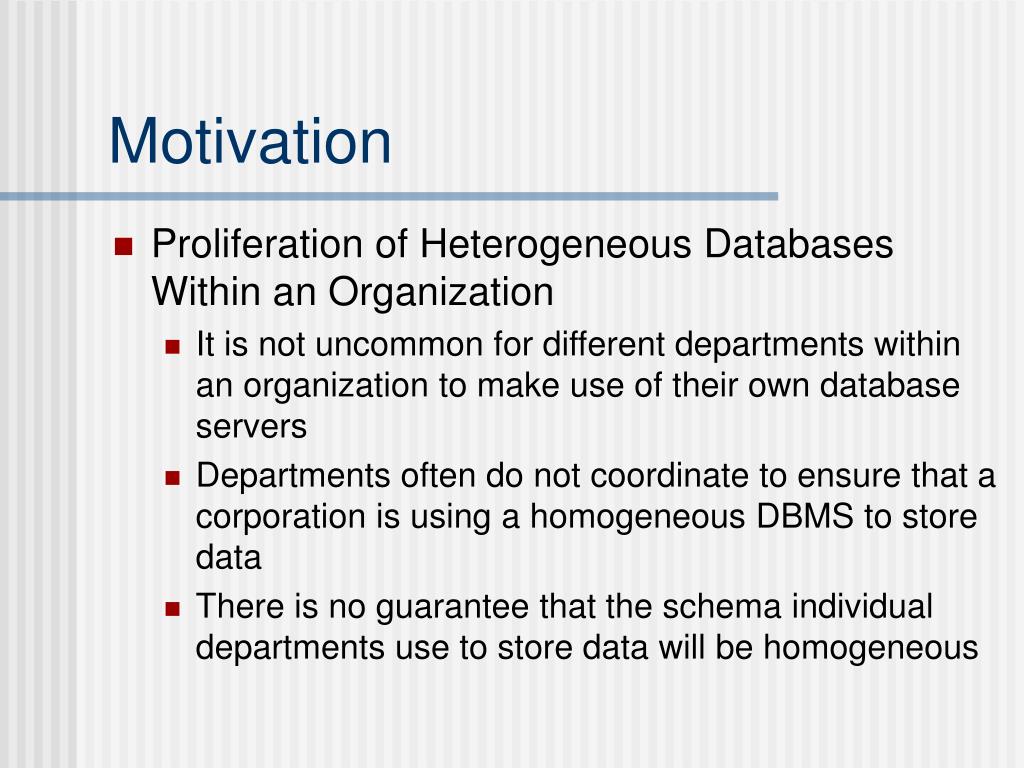 Motivation

Proliferation of Heterogeneous Databases Within an Organization

It is not uncommon for different departments within an organization to make use of their own database servers

Departments often do not coordinate to ensure that a corporation is using a homogeneous DBMS to store data

There is no guarantee that the schema individual departments use to store data will be homogeneous